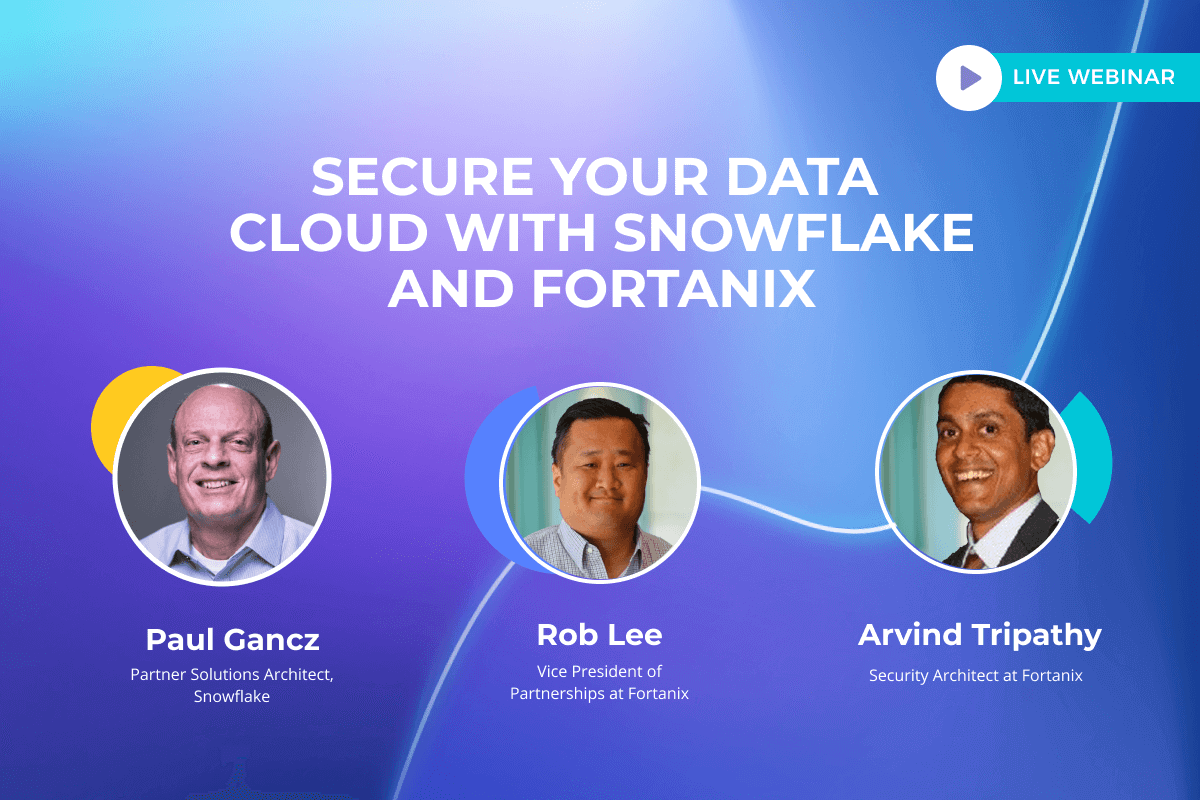 LIVE WEBINAR

SECURE YOUR DATA CLOUD WITH SNOWFLAKE AND FORTANIX

Paul Gancz
Partner Solutions Architect, Snowflake

Rob Lee
Vice President of Partnerships at Fortanix

Arvind Tripathy
Security Architect at Fortanix